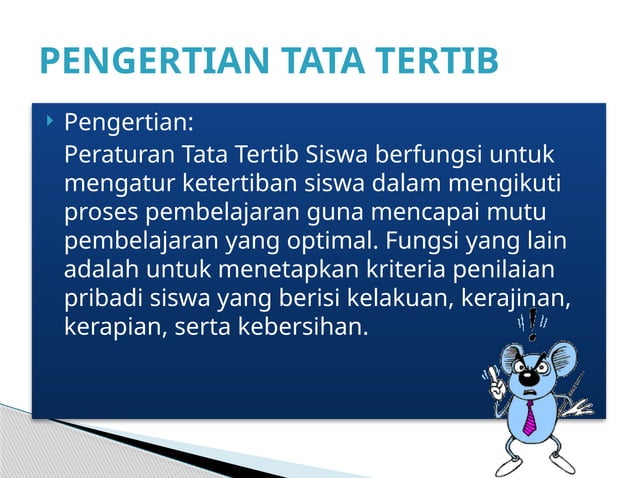 PENGERTIAN TATA TERTIB

Pengertian:

Peraturan Tata Tertib Siswa berfungsi untuk mengatur ketertiban siswa dalam mengikuti proses pembelajaran guna mencapai mutu pembelajaran yang optimal. Fungsi yang lain adalah untuk menetapkan kriteria penilaian pribadi siswa yang berisi kelakuan, kerajinan, kerapian, serta kebersihan.